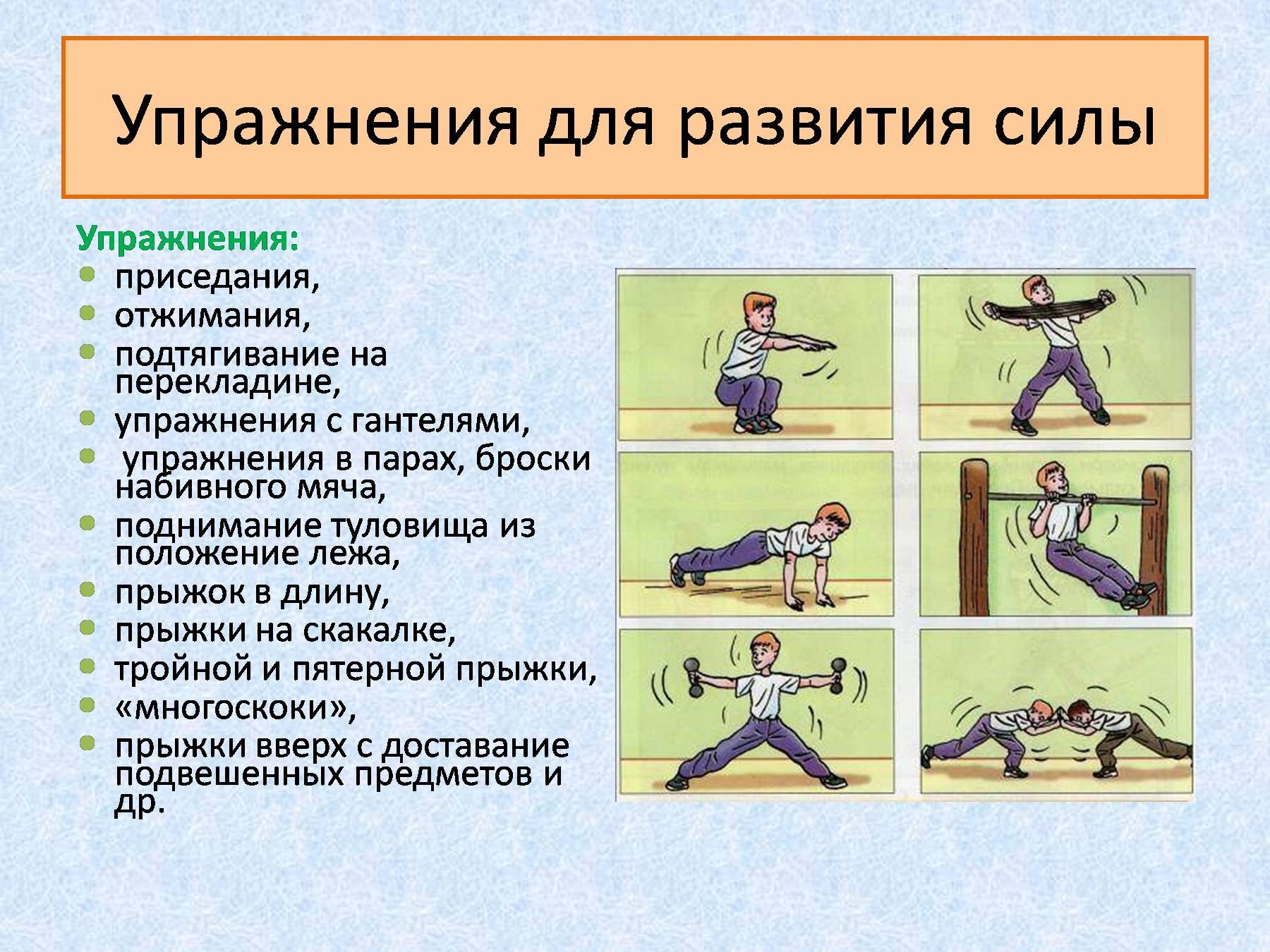 Упражнения для развития силы

Упражнения:
- приседания,
- отжимания,
- подтягивание на перекладине,
- упражнения с гантелями,
- упражнения в парах, броски набивного мяча,
- поднимание туловища из положение лежа,
- прыжок в длину,
- прыжки на скакалке,
- тройной и пятерной прыжки,
- «многоскоки»,
- прыжки вверх с доставание подвешенных предметов и др.